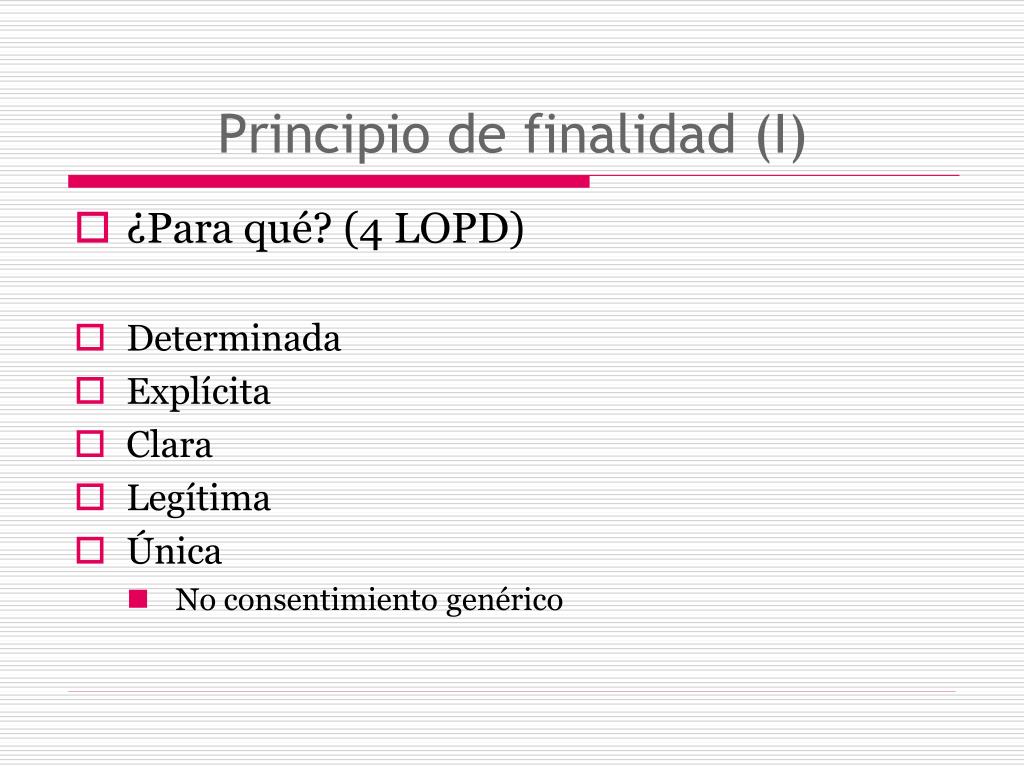 Principio de finalidad (I)

¿Para qué? (4 LOPD)

Determinada
Explícita
Clara
Legítima
Única
No consentimiento genérico